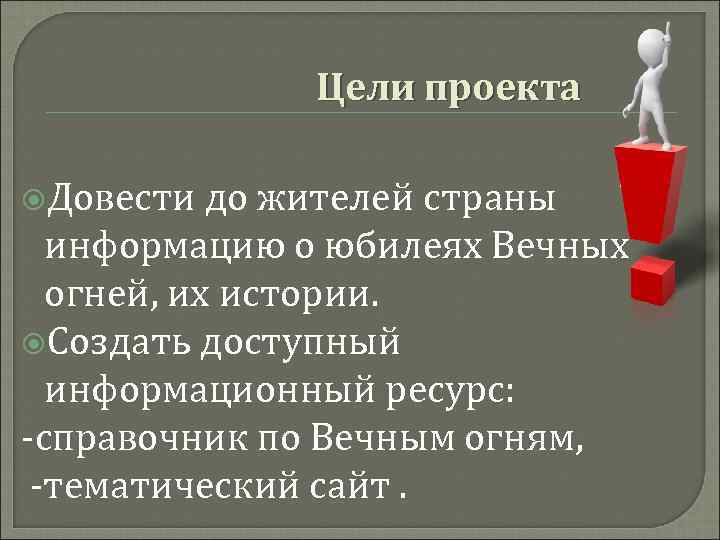 Цели проекта

Довести до жителей страны информацию о юбилеях Вечных огней, их истории.

Создать доступный информационный ресурс:

-справочник по Вечным огням,

-тематический сайт .